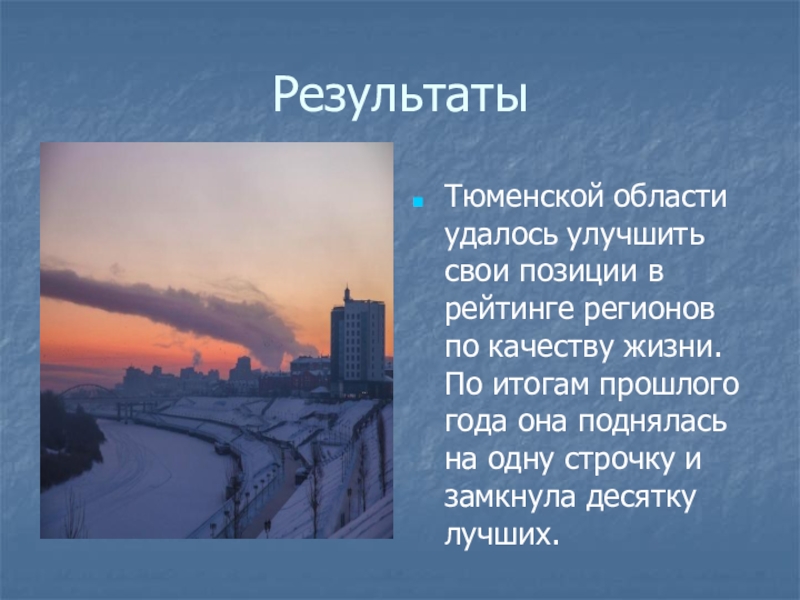 Результаты

Тюменской области удалось улучшить свои позиции в рейтинге регионов по качеству жизни. По итогам прошлого года она поднялась на одну строчку и замкнула десятку лучших.